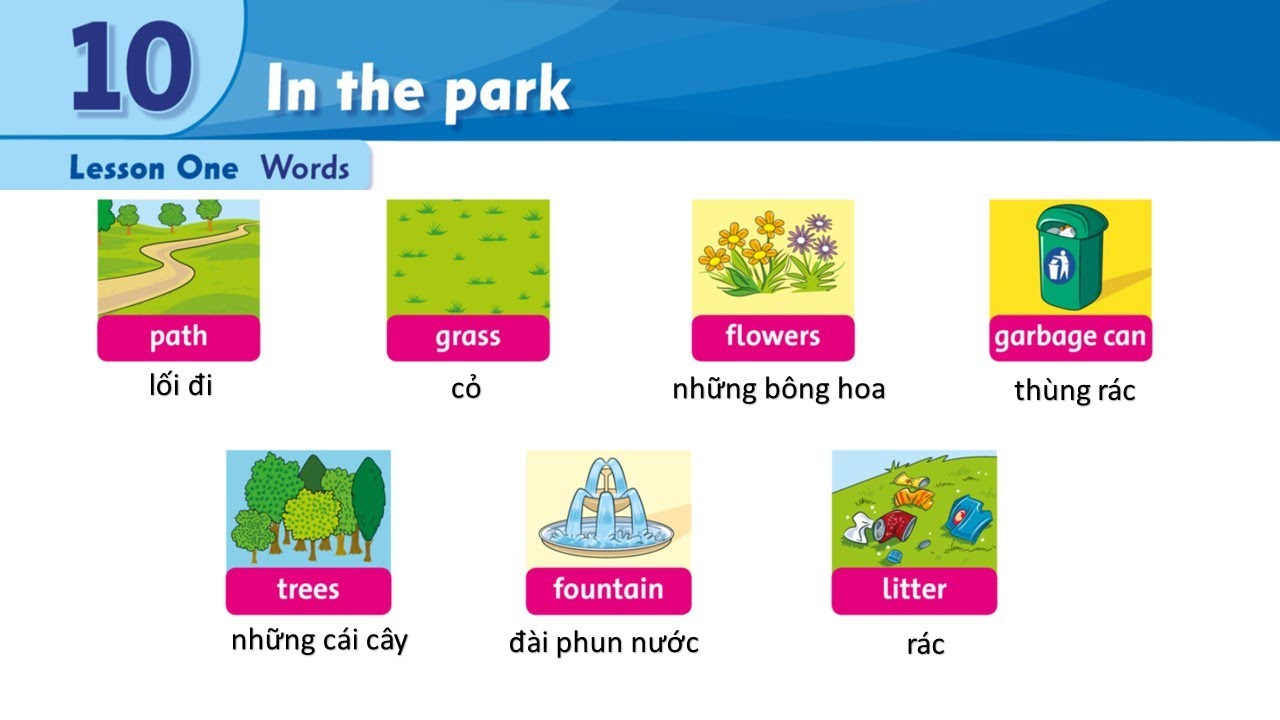 10 In the park

Lesson One Words

path
lối đi

grass
cỏ

flowers
những bông hoa

garbage can
thùng rác

trees
những cái cây

fountain
đài phun nước

litter
rác